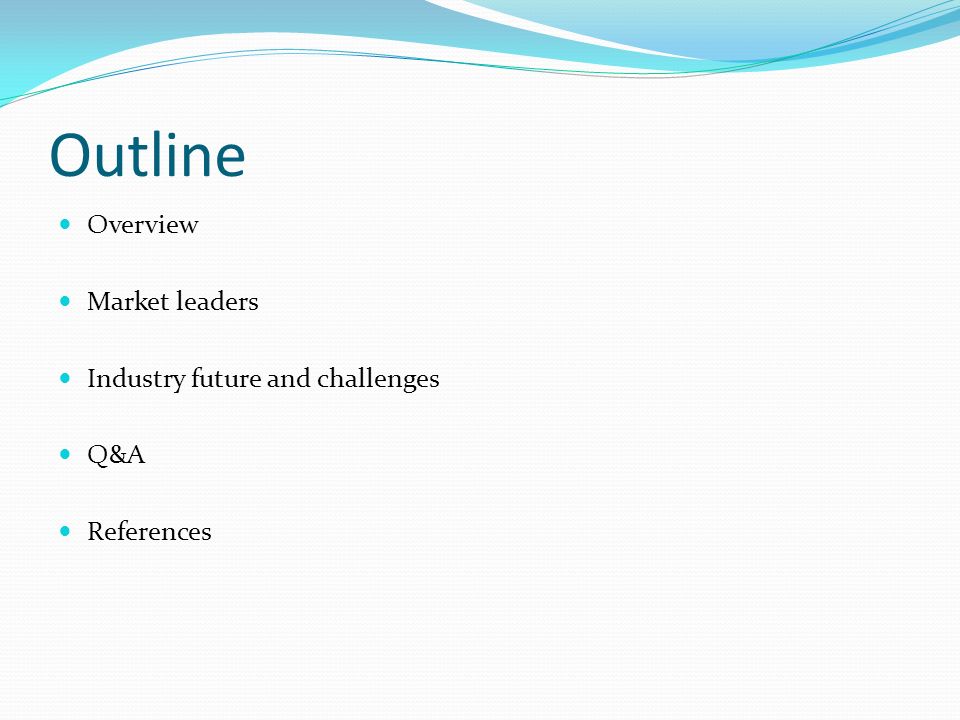 Outline

- Overview
- Market leaders
- Industry future and challenges
- Q&A
- References